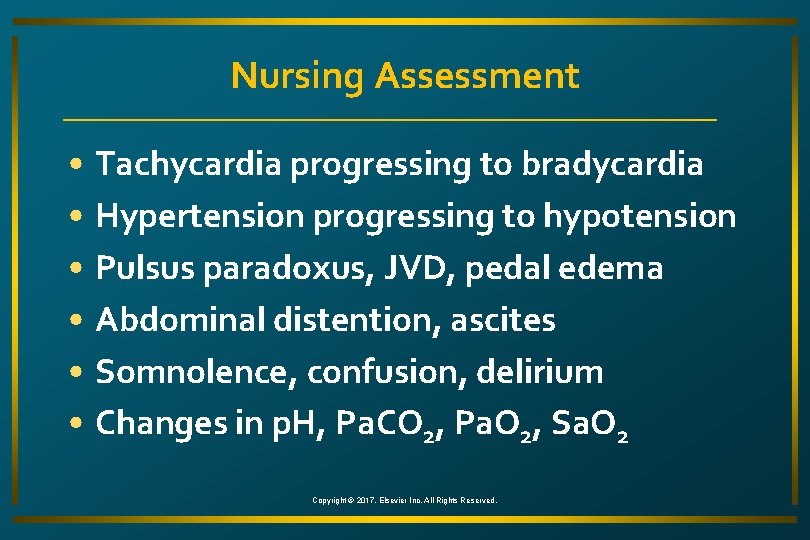 Nursing Assessment

• Tachycardia progressing to bradycardia
• Hypertension progressing to hypotension
• Pulsus paradoxus, JVD, pedal edema
• Abdominal distention, ascites
• Somnolence, confusion, delirium
• Changes in pH, $PaCO_2$, $PaO_2$, $SaO_2$

Copyright © 2017, Elsevier Inc. All Rights Reserved.